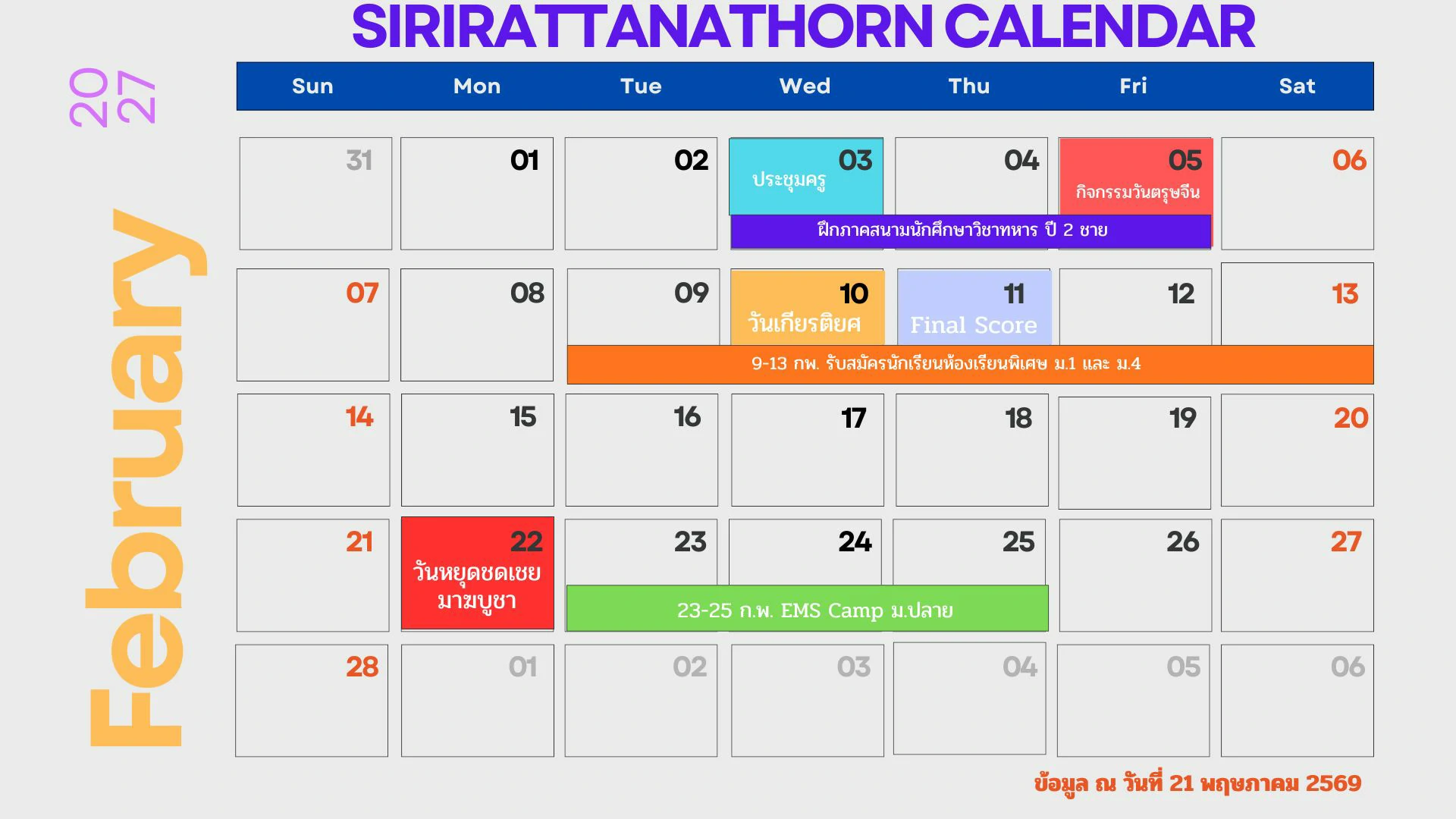 SIRIRATTANATHORN CALENDAR

2027

February

| Sun | Mon | Tue | Wed | Thu | Fri | Sat |
|---|---|---|---|---|---|---|
| 31 | 01 | 02 | 03 ประชุมครู | 04 | 05 กิจกรรมวันตรุษจีน | 06 |
| 07 | 08 | 09 | 10 วันเกียรติยศ | 11 Final Score | 12 | 13 |
| 14 | 15 | 16 | 17 | 18 | 19 | 20 |
| 21 | 22 วันหยุดชดเชย มาฆบูชา | 23 | 24 | 25 | 26 | 27 |
| 28 | 01 | 02 | 03 | 04 | 05 | 06 |

ฝึกภาคสนามนักศึกษาวิชาทหาร ปี 2 ชาย

9-13 กพ. รับสมัครนักเรียนห้องเรียนพิเศษ ม.1 และ ม.4

23-25 ก.พ. EMS Camp ม.ปลาย

ข้อมูล ณ วันที่ 21 พฤษภาคม 2569